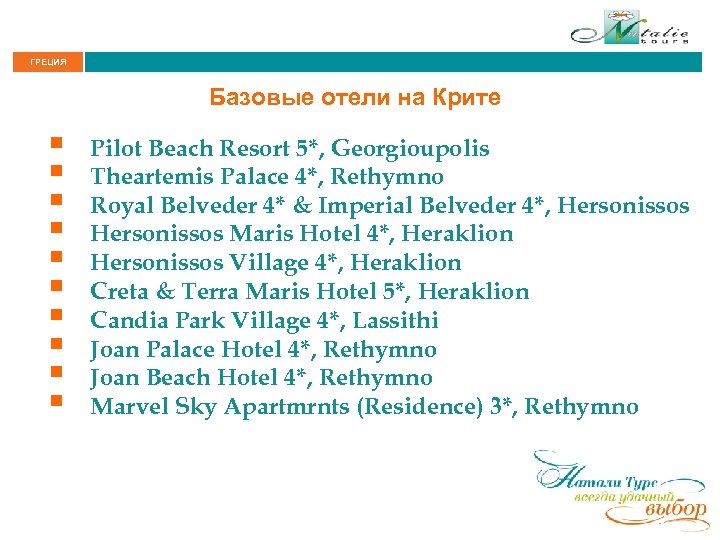 Natalie tours

ГРЕЦИЯ

Базовые отели на Крите

- Pilot Beach Resort 5*, Georgioupolis
- Theartemis Palace 4*, Rethymno
- Royal Belveder 4* & Imperial Belveder 4*, Hersonissos
- Hersonissos Maris Hotel 4*, Heraklion
- Hersonissos Village 4*, Heraklion
- Creta & Terra Maris Hotel 5*, Heraklion
- Candia Park Village 4*, Lassithi
- Joan Palace Hotel 4*, Rethymno
- Joan Beach Hotel 4*, Rethymno
- Marvel Sky Apartmrnts (Residence) 3*, Rethymno

Натали Турс
всегда удачный
выбор